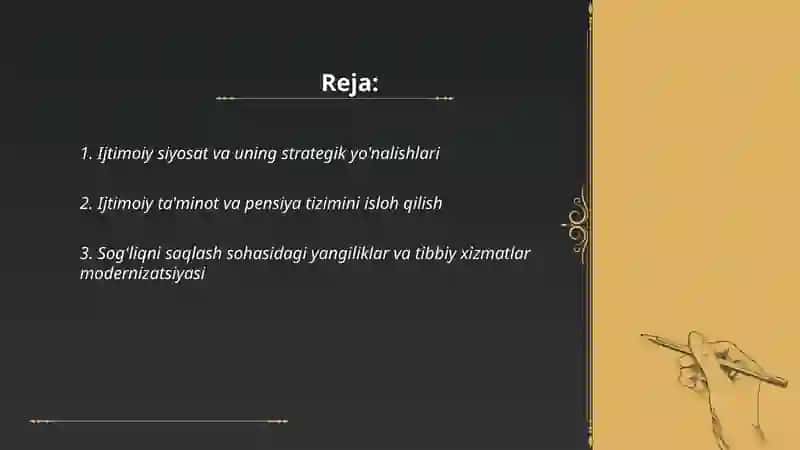 Reja:

1. Ijtimoiy siyosat va uning strategik yo'nalishlari

2. Ijtimoiy ta'minot va pensiya tizimini isloh qilish

3. Sog'liqni saqlash sohasidagi yangiliklar va tibbiy xizmatlar modernizatsiyasi